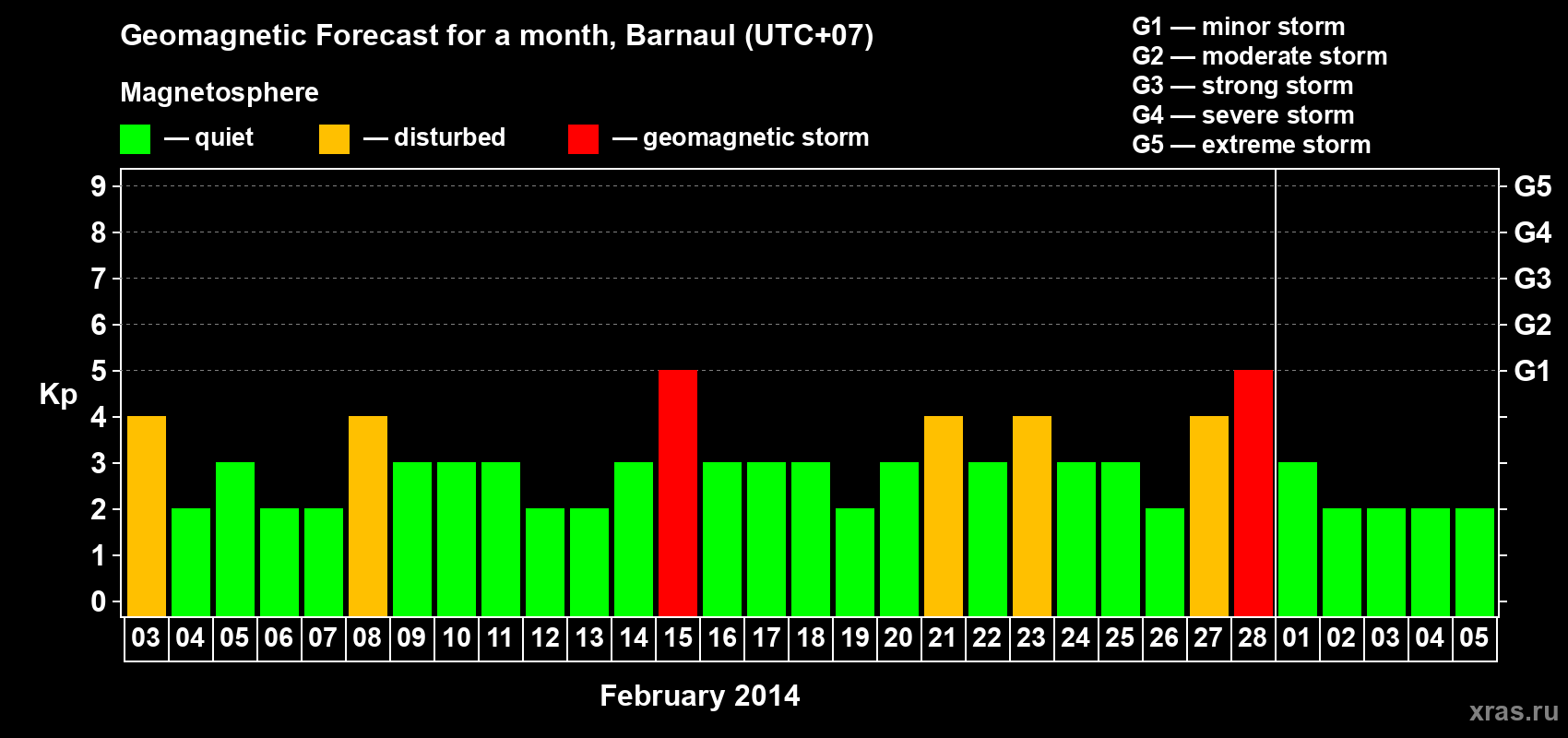 Geomagnetic Forecast for a month, Barnaul (UTC+07)

Magnetosphere

— quiet — disturbed — geomagnetic storm

G1 — minor storm
G2 — moderate storm
G3 — strong storm
G4 — severe storm
G5 — extreme storm

Kp

9
8
7
6
5
4
3
2
1
0

G5
G4
G3
G2
G1

03 04 05 06 07 08 09 10 11 12 13 14 15 16 17 18 19 20 21 22 23 24 25 26 27 28 01 02 03 04 05

February 2014

xras.ru